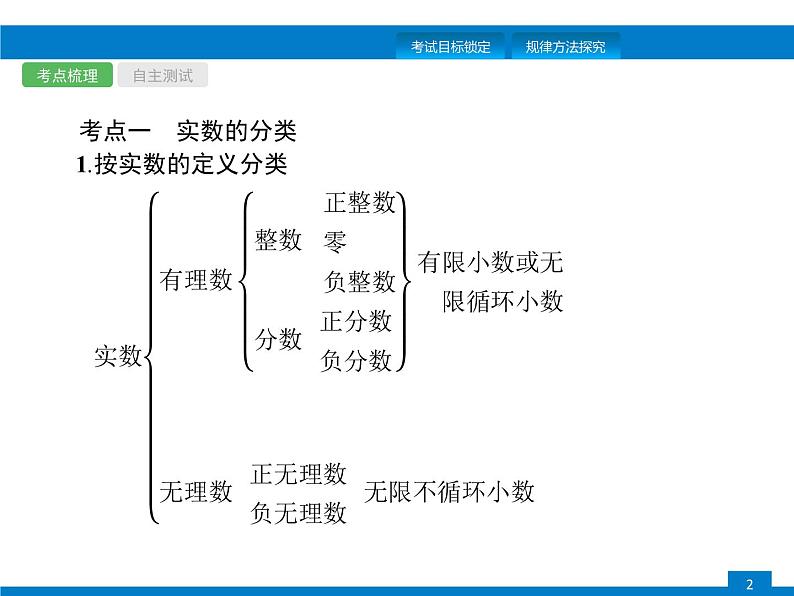 考试目标锁定　规律方法探究

考点梳理　自主测试

考点一　实数的分类

1.按实数的定义分类

实数
有理数
整数
正整数
零
负整数
分数
正分数
负分数
有限小数或无限循环小数
无理数
正无理数
负无理数
无限不循环小数

2